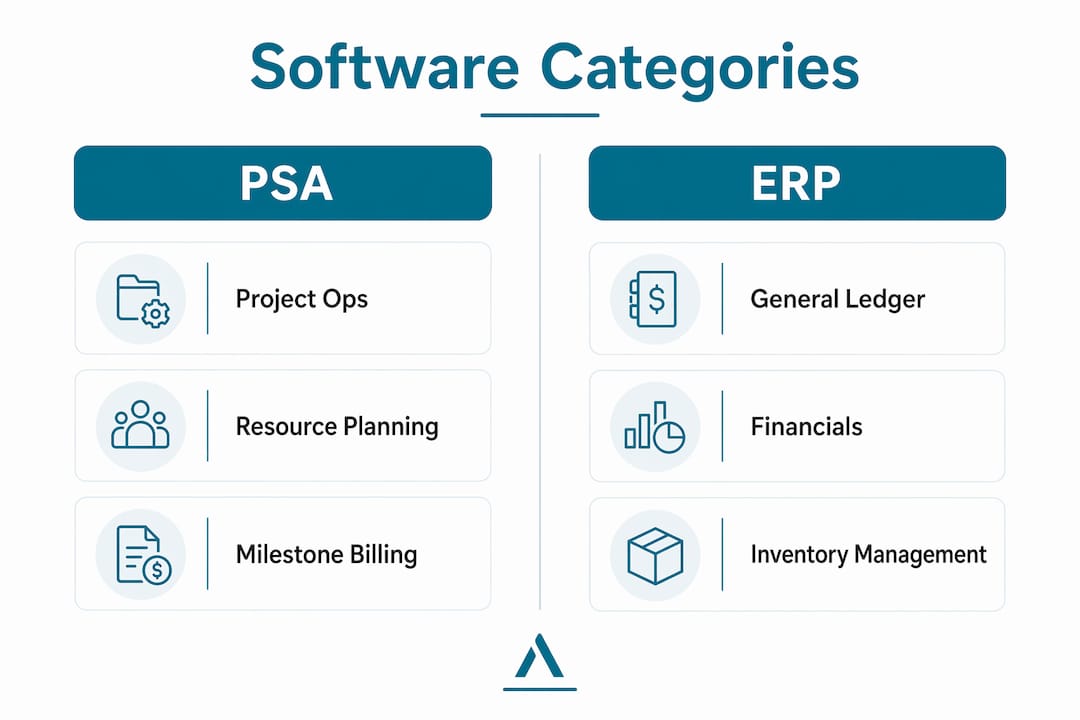 Software Categories

PSA

Project Ops

Resource Planning

Milestone Billing

ERP

General Ledger

Financials

Inventory Management